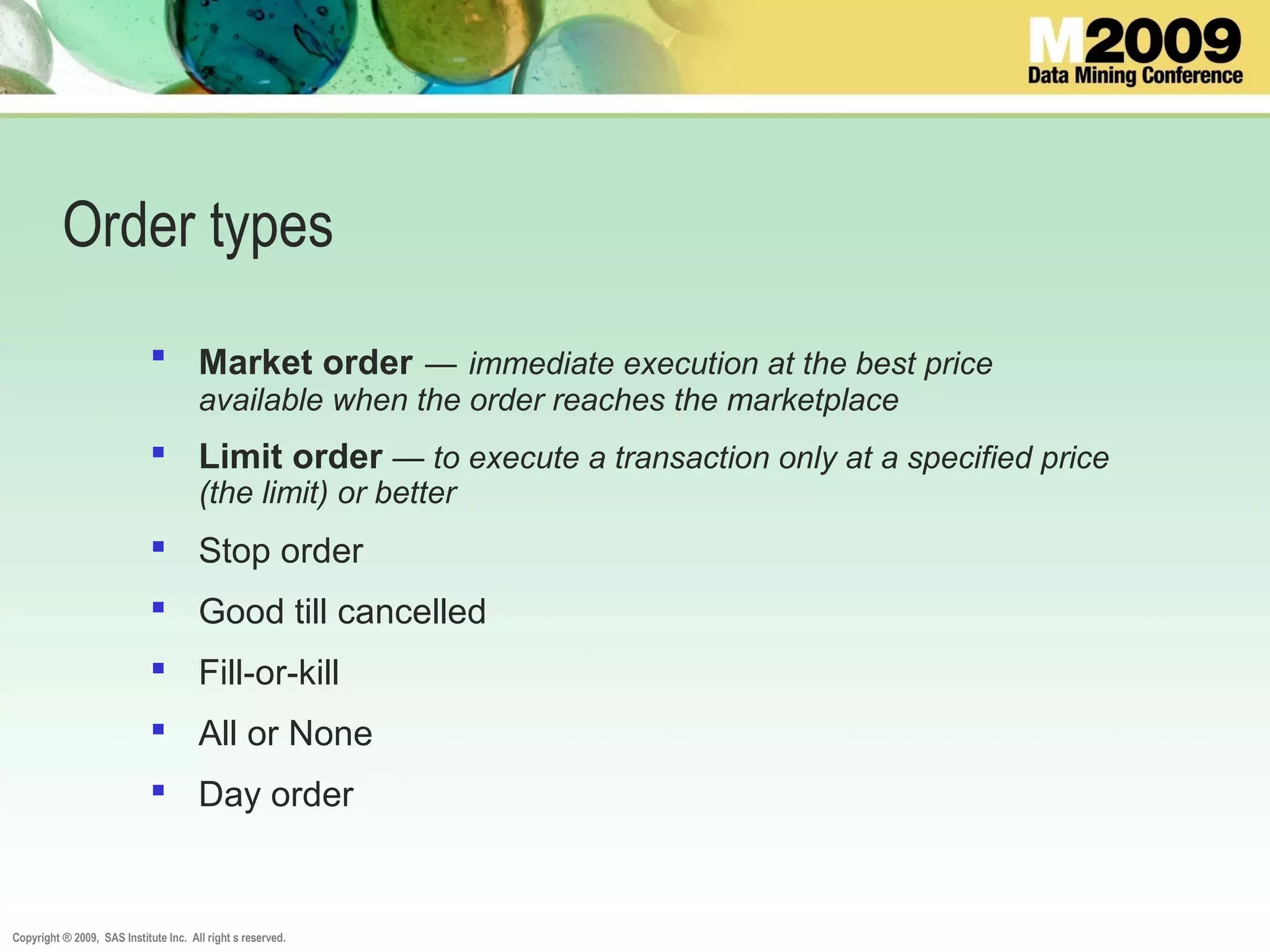 M2009
Data Mining Conference

Order types

▪ Market order — immediate execution at the best price available when the order reaches the marketplace

▪ Limit order — to execute a transaction only at a specified price (the limit) or better

▪ Stop order

▪ Good till cancelled

▪ Fill-or-kill

▪ All or None

▪ Day order

Copyright ® 2009, SAS Institute Inc. All right s reserved.